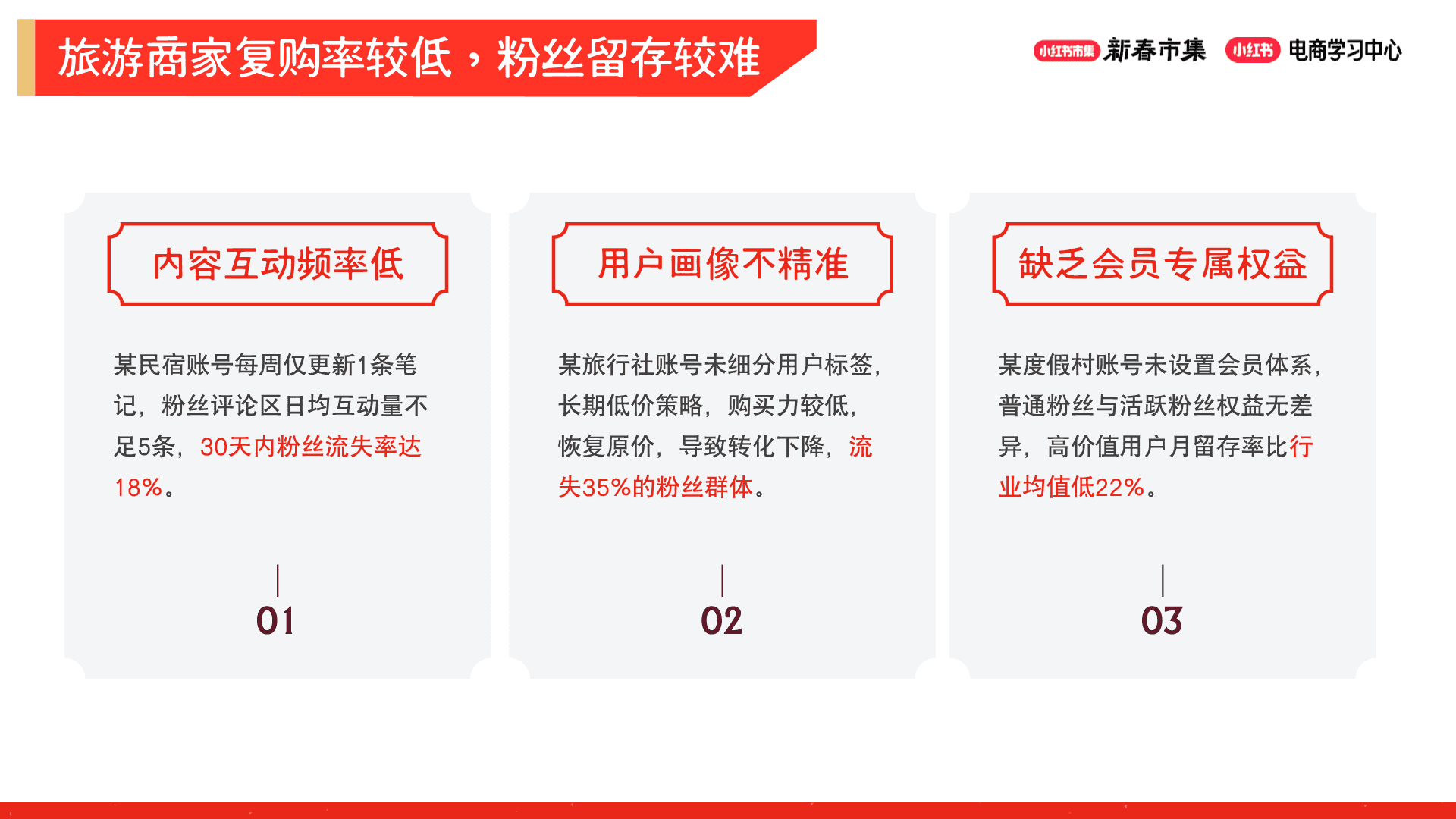 旅游商家复购率较低，粉丝留存较难

小红书市集 新春市集 小红书 电商学习中心

内容互动频率低

某民宿账号每周仅更新1条笔记，粉丝评论区日均互动量不足5条，30天内粉丝流失率达18%。

01

用户画像不精准

某旅行社账号未细分用户标签，长期低价策略，购买力较低，恢复原价，导致转化下降，流失35%的粉丝群体。

02

缺乏会员专属权益

某度假村账号未设置会员体系，普通粉丝与活跃粉丝权益无差异，高价值用户月留存率比行业均值低22%。

03